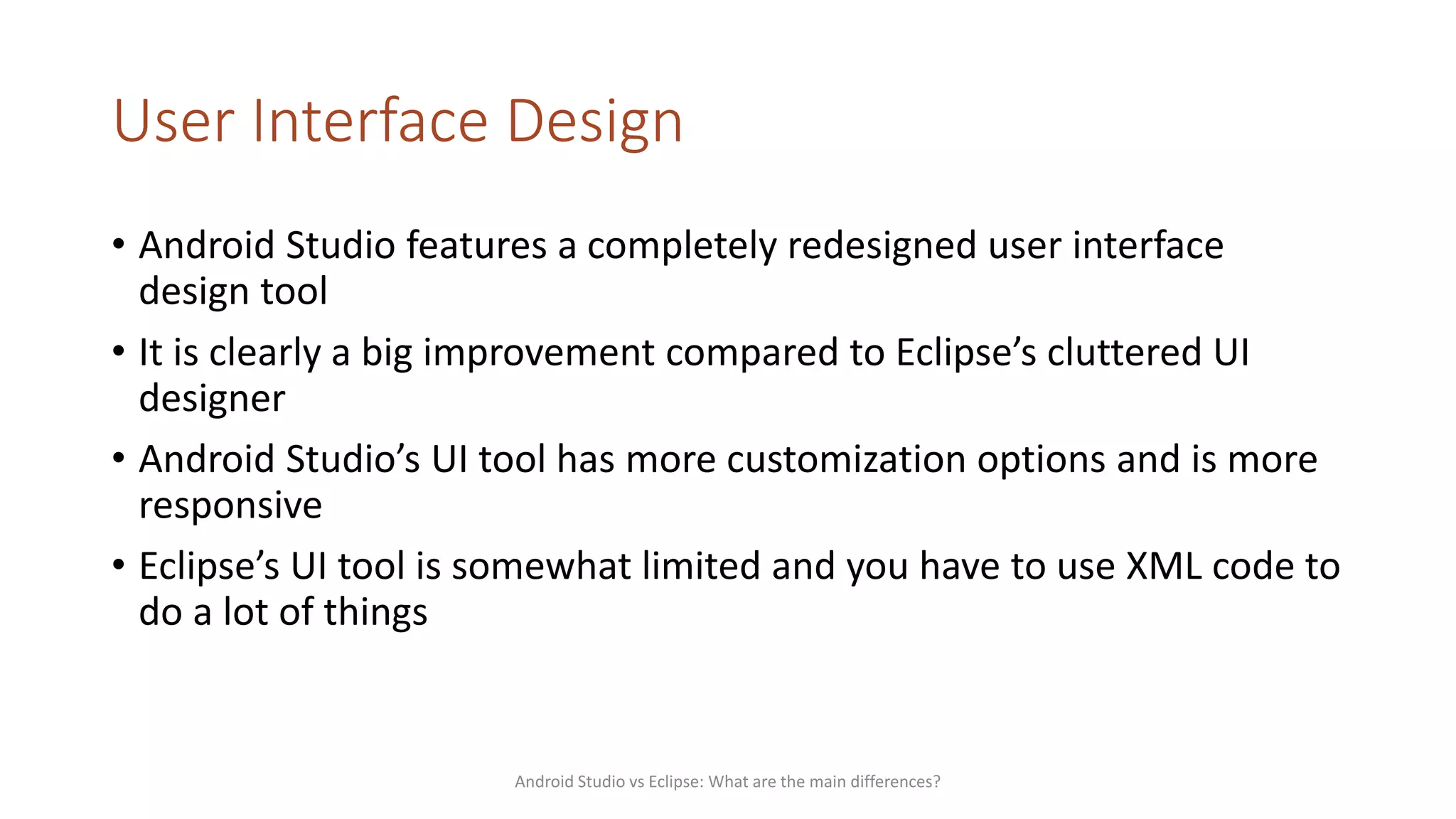 User Interface Design

• Android Studio features a completely redesigned user interface design tool

• It is clearly a big improvement compared to Eclipse’s cluttered UI designer

• Android Studio’s UI tool has more customization options and is more responsive

• Eclipse’s UI tool is somewhat limited and you have to use XML code to do a lot of things

Android Studio vs Eclipse: What are the main differences?